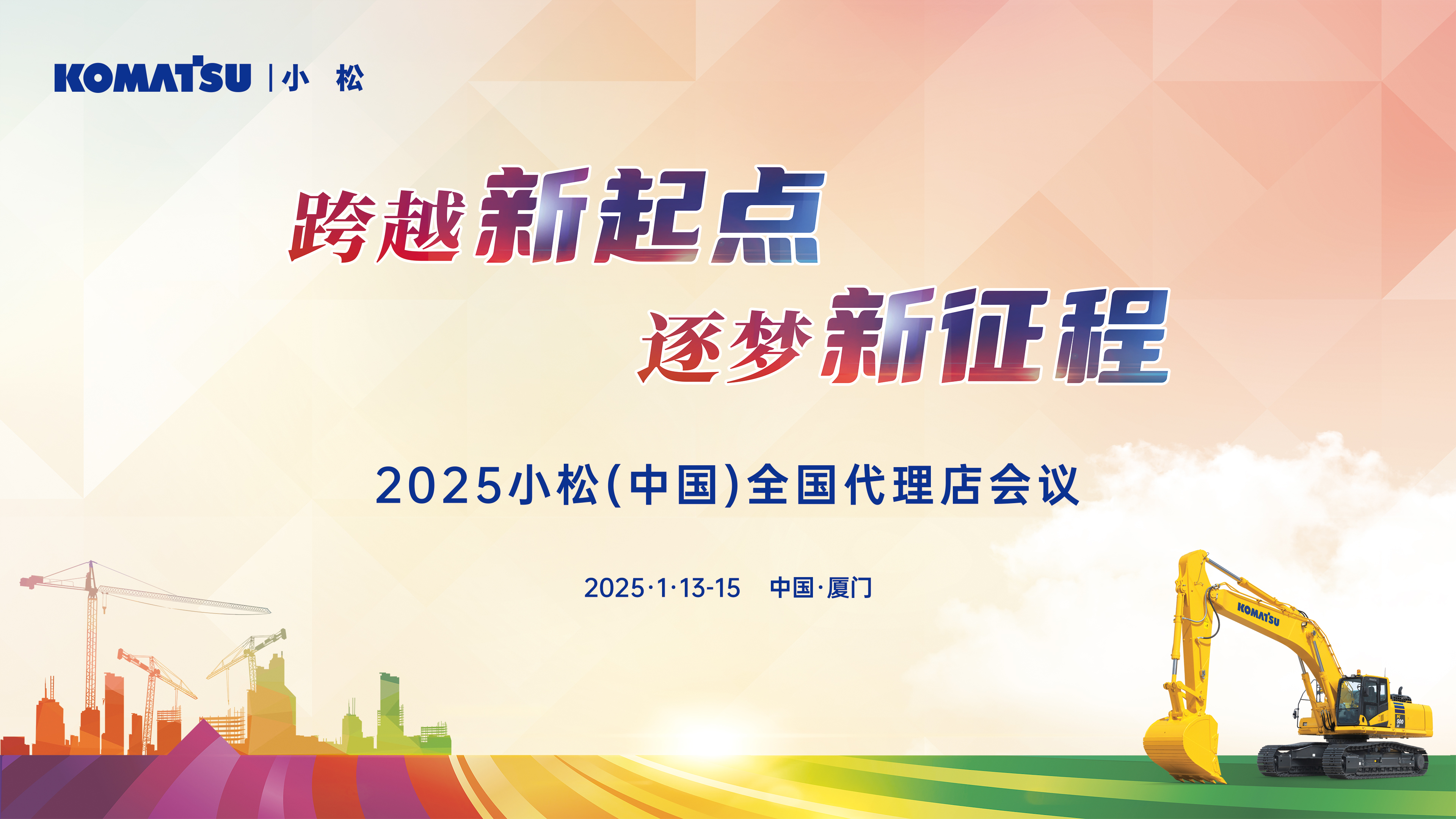 KOMATSU | 小 松

跨越新起点
逐梦新征程

2025小松(中国)全国代理店会议

2025·1·13-15 中国·厦门

KOMATSU